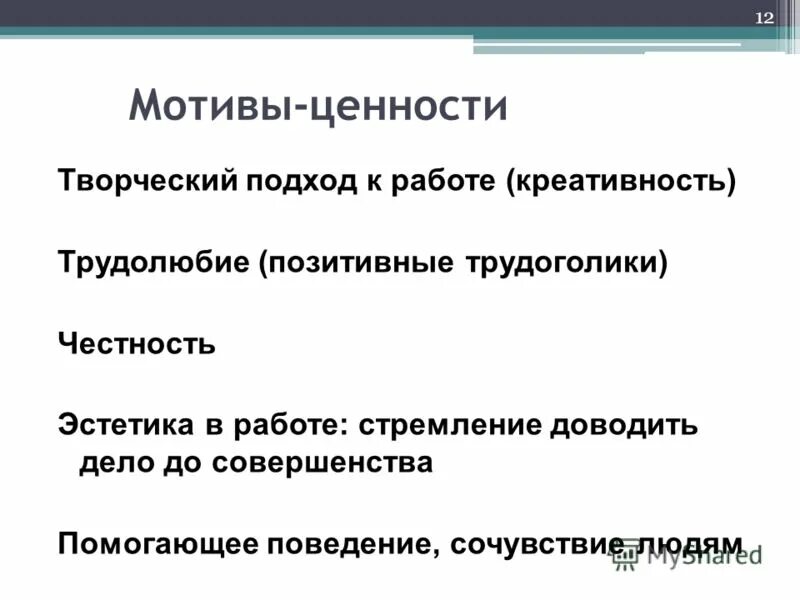 12

Мотивы-ценности

Творческий подход к работе (креативность)

Трудолюбие (позитивные трудоголики)

Честность

Эстетика в работе: стремление доводить дело до совершенства

Помогающее поведение, сочувствие людям

MyShared